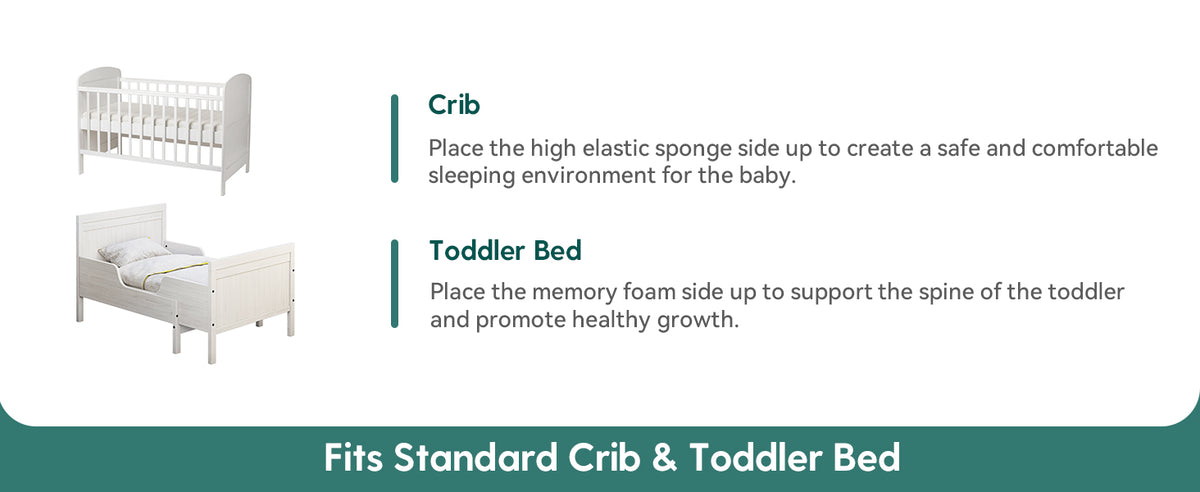 Crib

Place the high elastic sponge side up to create a safe and comfortable sleeping environment for the baby.

Toddler Bed

Place the memory foam side up to support the spine of the toddler and promote healthy growth.

Fits Standard Crib & Toddler Bed